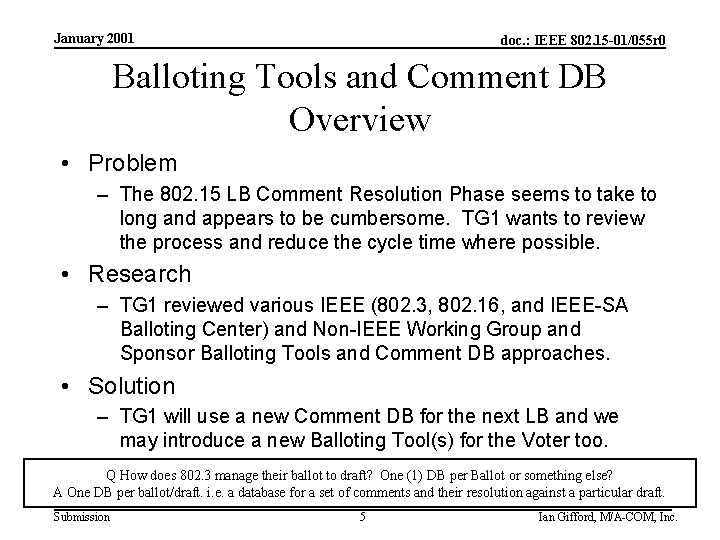 January 2001

doc.: IEEE 802.15-01/055r0

Balloting Tools and Comment DB Overview

• Problem
– The 802.15 LB Comment Resolution Phase seems to take to long and appears to be cumbersome. TG1 wants to review the process and reduce the cycle time where possible.

• Research
– TG1 reviewed various IEEE (802.3, 802.16, and IEEE-SA Balloting Center) and Non-IEEE Working Group and Sponsor Balloting Tools and Comment DB approaches.

• Solution
– TG1 will use a new Comment DB for the next LB and we may introduce a new Balloting Tool(s) for the Voter too.

Q How does 802.3 manage their ballot to draft? One (1) DB per Ballot or something else?
A One DB per ballot/draft. i.e. a database for a set of comments and their resolution against a particular draft.

Submission

5

Ian Gifford, M/A-COM, Inc.